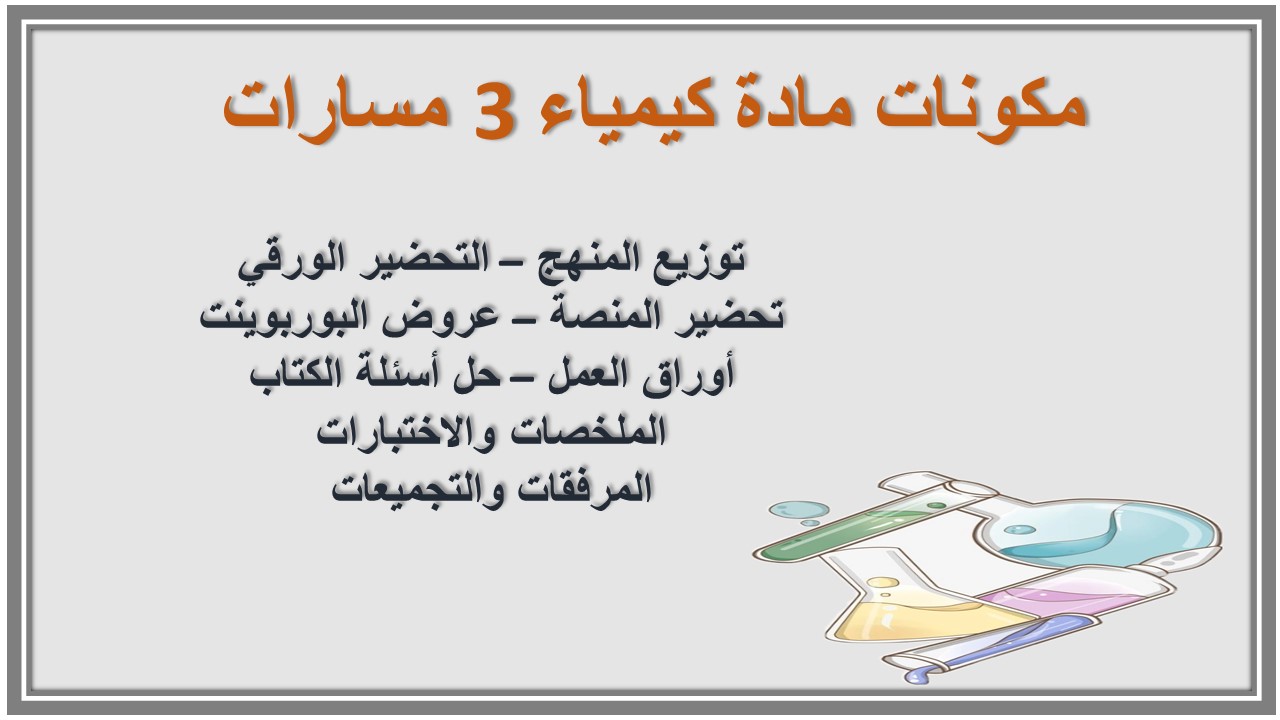 مكونات مادة كيمياء 3 مسارات

توزيع المنهج – التحضير الورقي
تحضير المنصة – عروض البوربوينت
أوراق العمل – حل أسئلة الكتاب
الملخصات والاختبارات
المرفقات والتجميعات